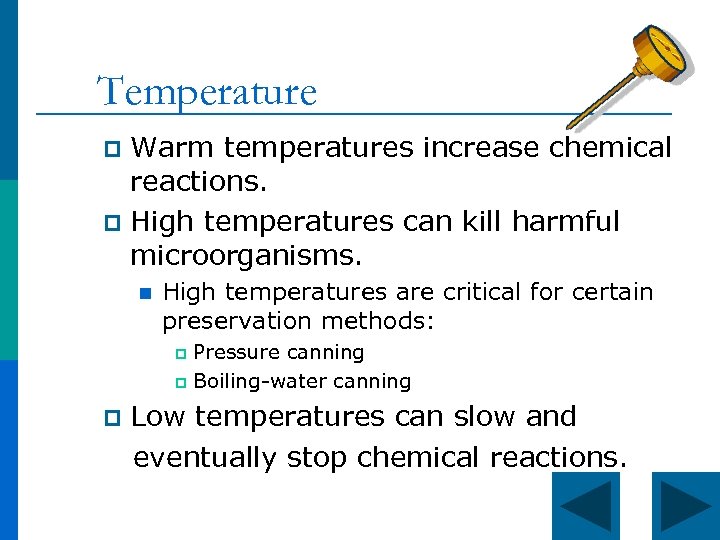 Temperature

Warm temperatures increase chemical reactions.

High temperatures can kill harmful microorganisms.

High temperatures are critical for certain preservation methods:

Pressure canning

Boiling-water canning

Low temperatures can slow and eventually stop chemical reactions.